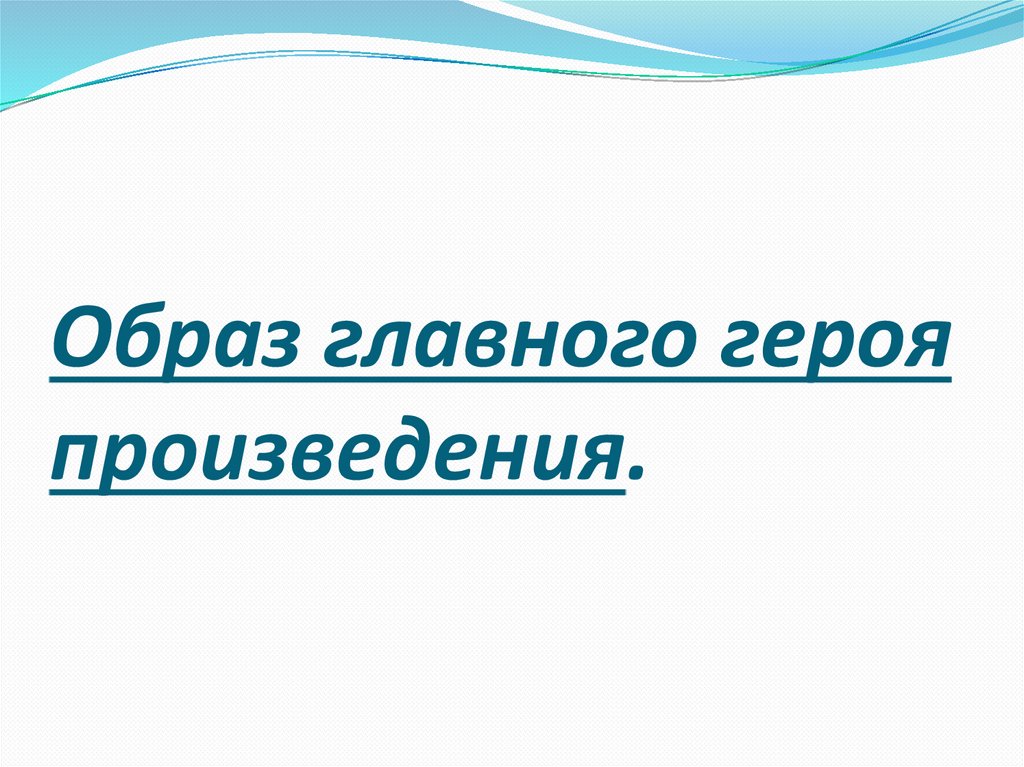 Образ главного героя произведения.